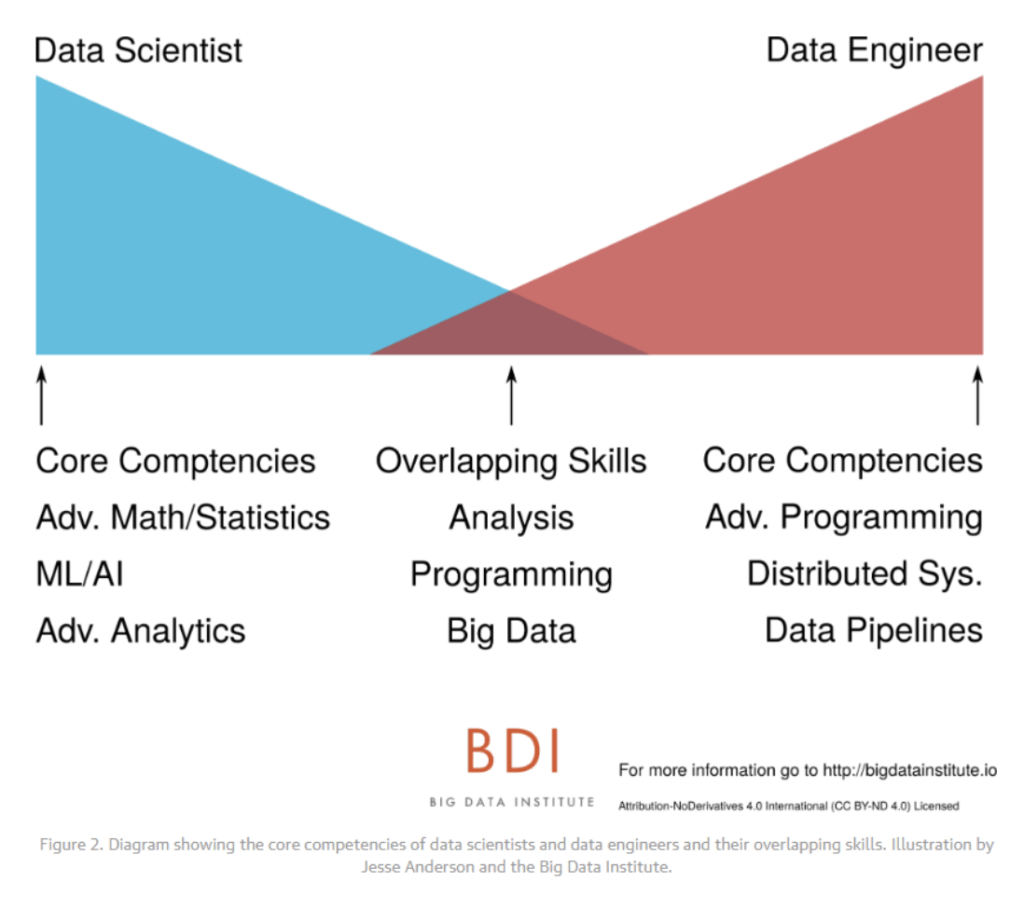 Data Scientist

Data Engineer

Core Comptencies
Adv. Math/Statistics
ML/AI
Adv. Analytics

Overlapping Skills
Analysis
Programming
Big Data

Core Comptencies
Adv. Programming
Distributed Sys.
Data Pipelines

BDI
BIG DATA INSTITUTE

For more information go to http://bigdatainstitute.io

Attribution-NoDerivatives 4.0 International (CC BY-ND 4.0) Licensed

Figure 2. Diagram showing the core competencies of data scientists and data engineers and their overlapping skills. Illustration by Jesse Anderson and the Big Data Institute.